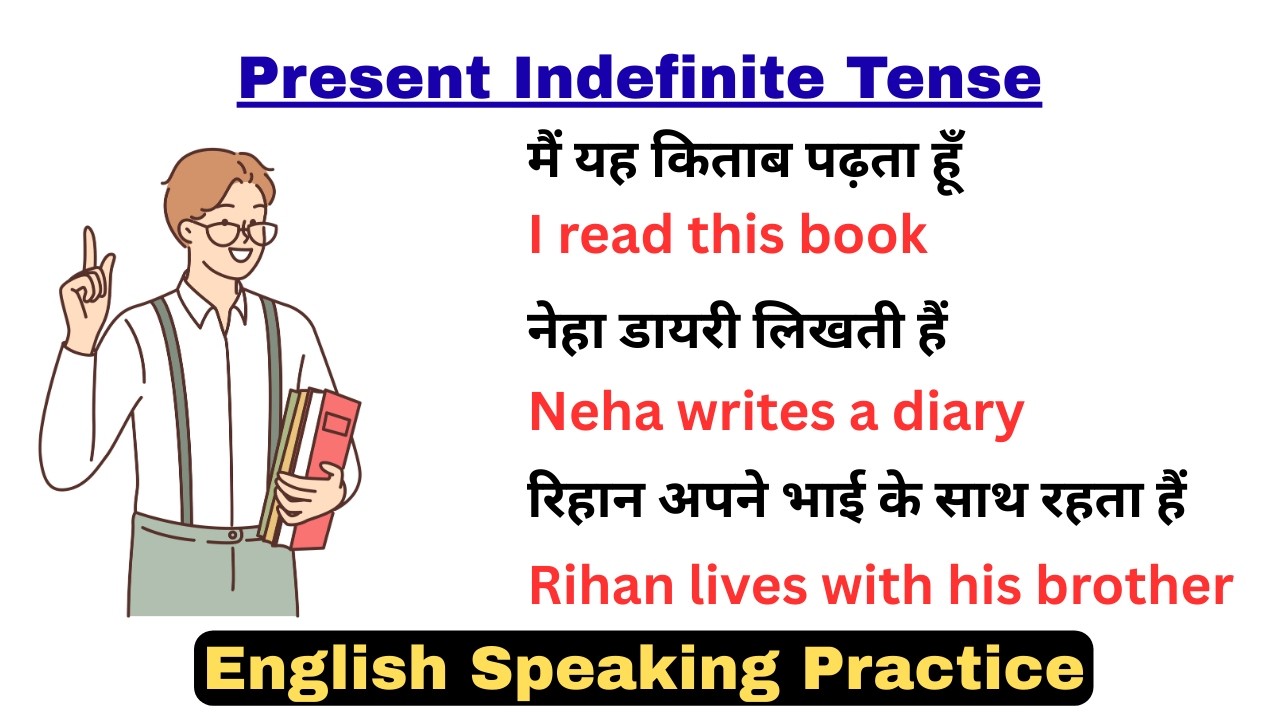 Present Indefinite Tense

मैं यह किताब पढ़ता हूँ

I read this book

नेहा डायरी लिखती हैं

Neha writes a diary

रिहान अपने भाई के साथ रहता हैं

Rihan lives with his brother

English Speaking Practice